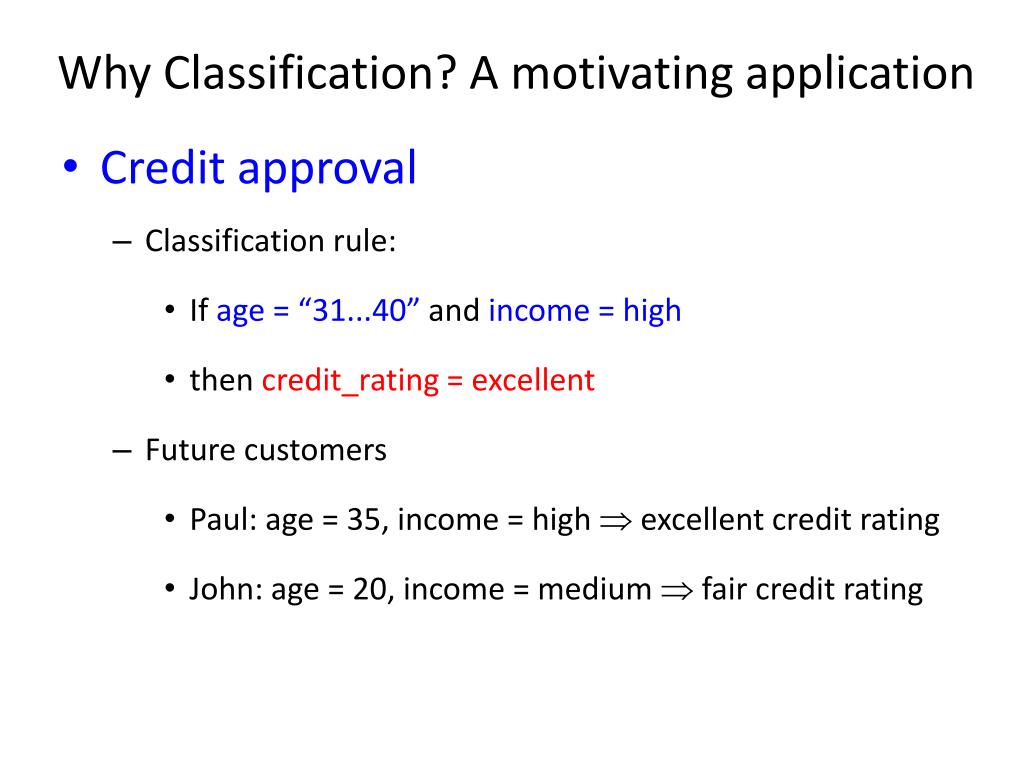 Why Classification? A motivating application

• Credit approval

– Classification rule:

• If age = “31...40” and income = high

• then credit_rating = excellent

– Future customers

• Paul: age = 35, income = high $\Rightarrow$ excellent credit rating

• John: age = 20, income = medium $\Rightarrow$ fair credit rating